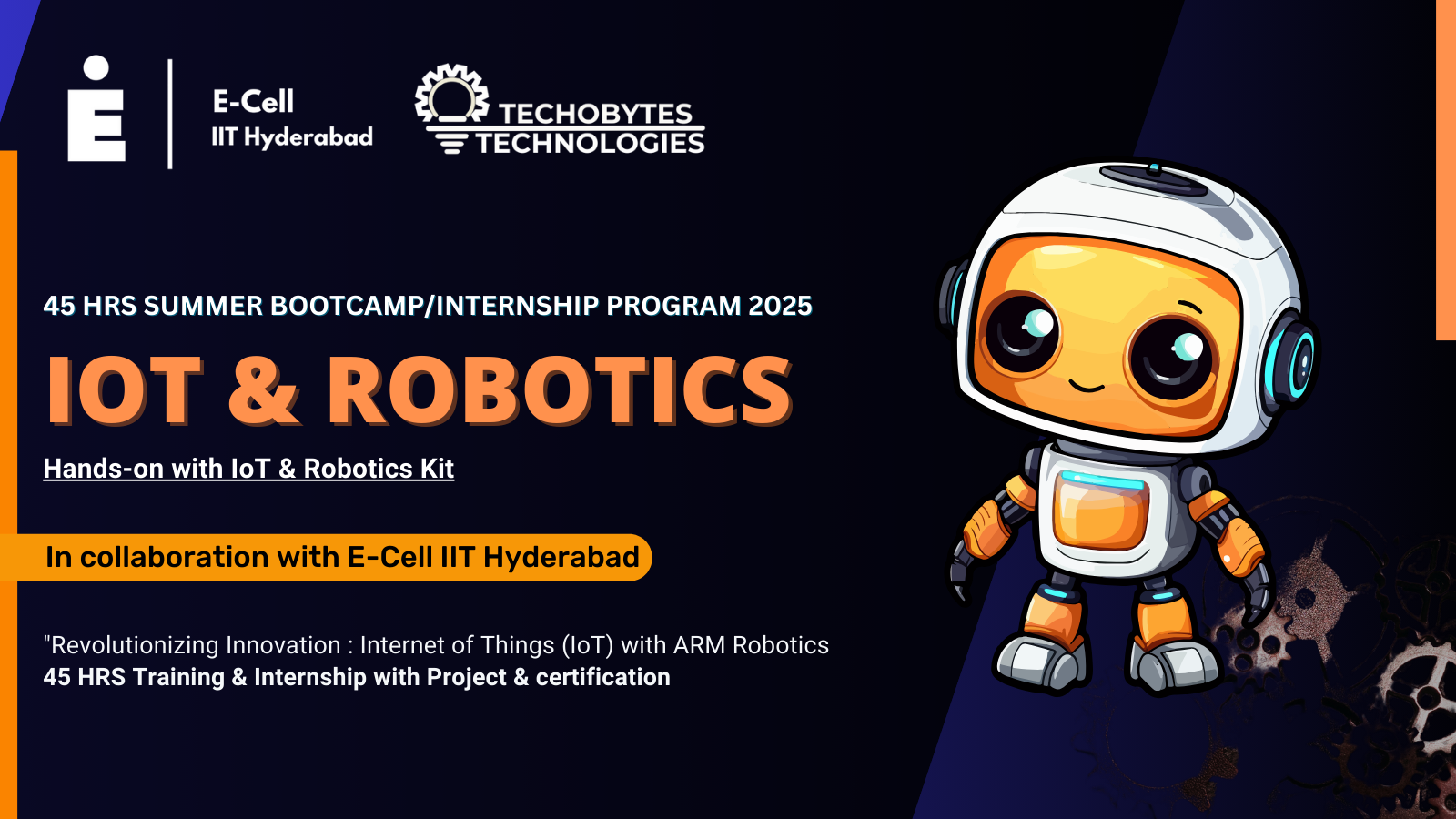 E-Cell
IIT Hyderabad

TECHOBYTES
TECHNOLOGIES

45 HRS SUMMER BOOTCAMP/INTERNSHIP PROGRAM 2025

IOT & ROBOTICS

Hands-on with IoT & Robotics Kit

In collaboration with E-Cell IIT Hyderabad

"Revolutionizing Innovation : Internet of Things (IoT) with ARM Robotics
45 HRS Training & Internship with Project & certification